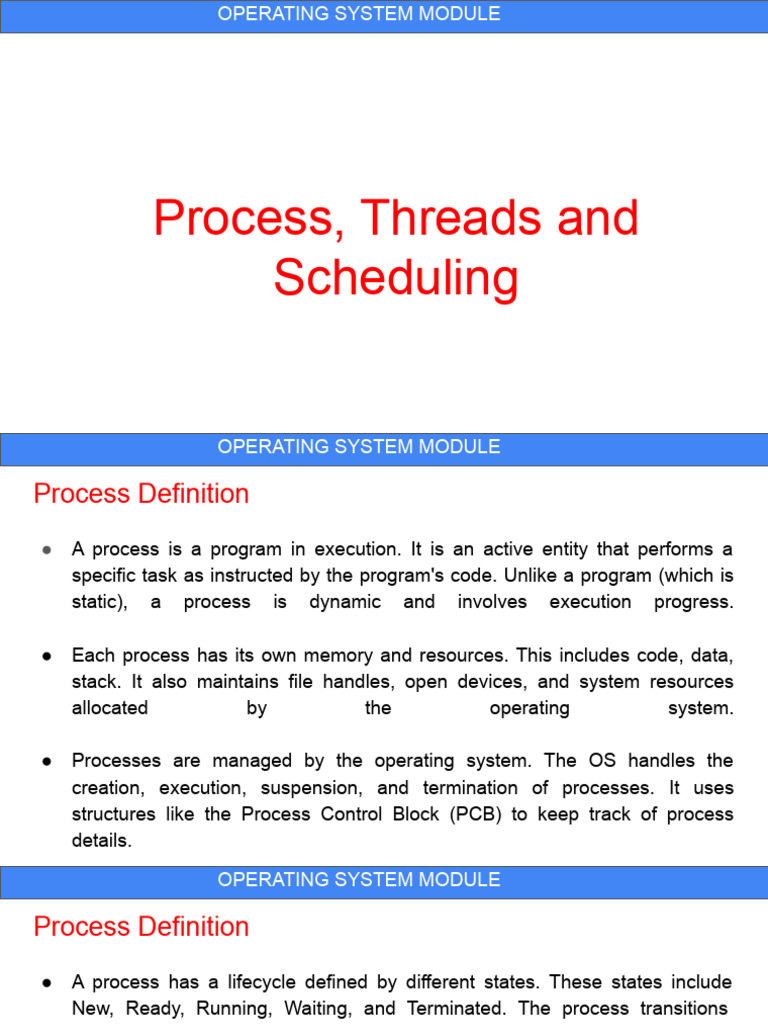 OPERATING SYSTEM MODULE

Process, Threads and Scheduling

OPERATING SYSTEM MODULE

Process Definition

● A process is a program in execution. It is an active entity that performs a specific task as instructed by the program's code. Unlike a program (which is static), a process is dynamic and involves execution progress.

● Each process has its own memory and resources. This includes code, data, stack. It also maintains file handles, open devices, and system resources allocated by the operating system.

● Processes are managed by the operating system. The OS handles the creation, execution, suspension, and termination of processes. It uses structures like the Process Control Block (PCB) to keep track of process details.

OPERATING SYSTEM MODULE

Process Definition

● A process has a lifecycle defined by different states. These states include New, Ready, Running, Waiting, and Terminated. The process transitions